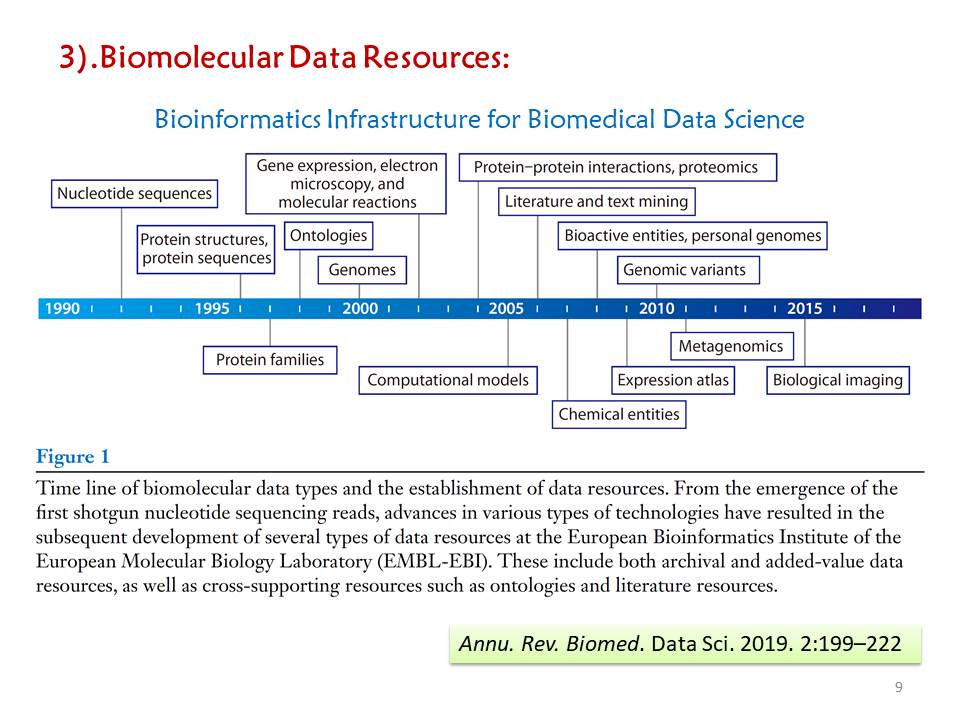 3).Biomolecular Data Resources:

Bioinformatics Infrastructure for Biomedical Data Science

Nucleotide sequences

Protein structures, protein sequences

Gene expression, electron microscopy, and molecular reactions

Ontologies

Genomes

Protein–protein interactions, proteomics

Literature and text mining

Bioactive entities, personal genomes

Genomic variants

1990 1995 2000 2005 2010 2015

Protein families

Computational models

Chemical entities

Expression atlas

Metagenomics

Biological imaging

Figure 1

Time line of biomolecular data types and the establishment of data resources. From the emergence of the first shotgun nucleotide sequencing reads, advances in various types of technologies have resulted in the subsequent development of several types of data resources at the European Bioinformatics Institute of the European Molecular Biology Laboratory (EMBL-EBI). These include both archival and added-value data resources, as well as cross-supporting resources such as ontologies and literature resources.

Annu. Rev. Biomed. Data Sci. 2019. 2:199–222

9